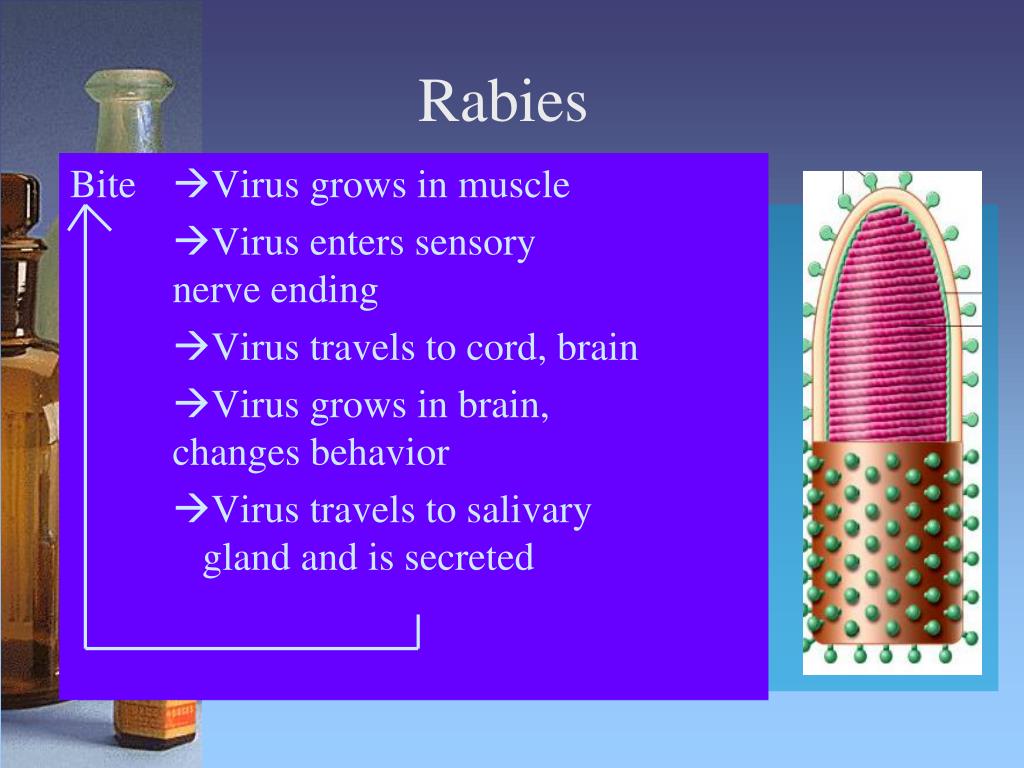 Rabies

Bite →Virus grows in muscle

→Virus enters sensory nerve ending

→Virus travels to cord, brain

→Virus grows in brain, changes behavior

→Virus travels to salivary gland and is secreted